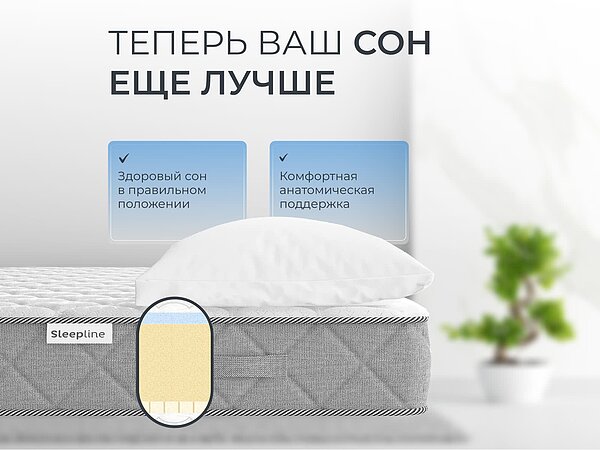 ТЕПЕРЬ ВАШ СОН ЕЩЕ ЛУЧШЕ

✓
Здоровый сон в правильном положении

✓
Комфортная анатомическая поддержка

Sleepline